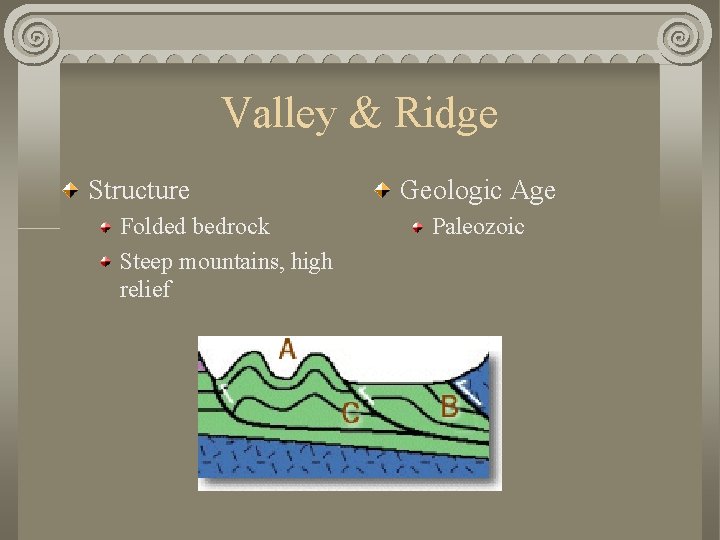 Valley & Ridge

Structure

Folded bedrock

Steep mountains, high relief

Geologic Age

Paleozoic

A

C

B